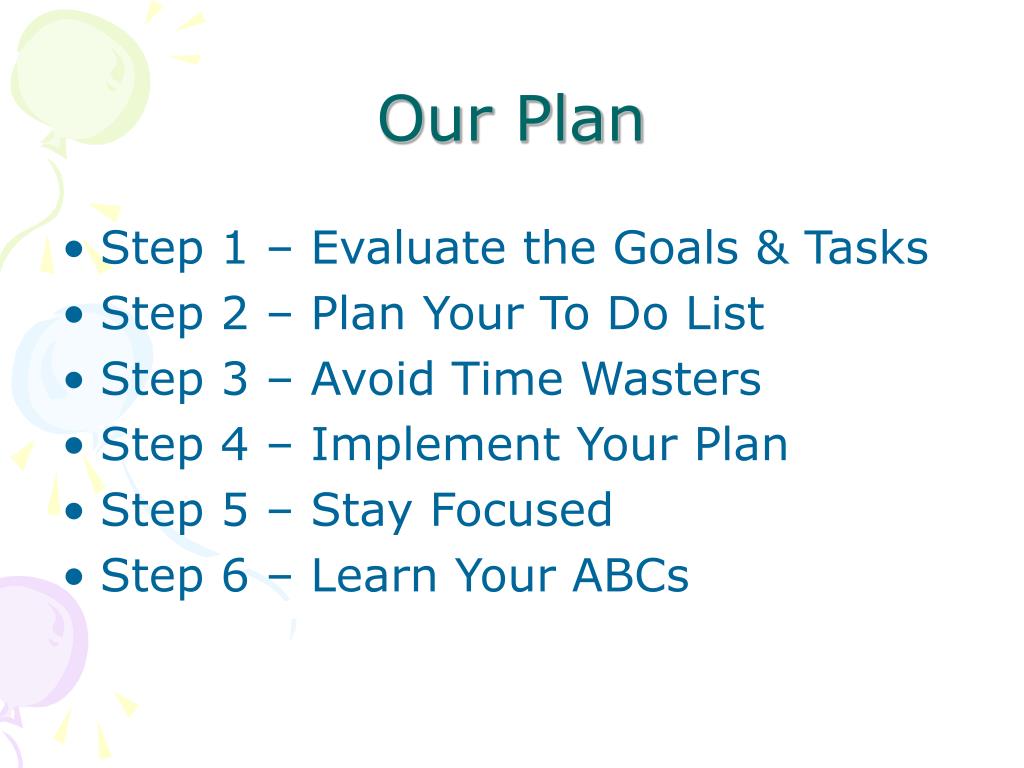 Our Plan

• Step 1 – Evaluate the Goals & Tasks
• Step 2 – Plan Your To Do List
• Step 3 – Avoid Time Wasters
• Step 4 – Implement Your Plan
• Step 5 – Stay Focused
• Step 6 – Learn Your ABCs